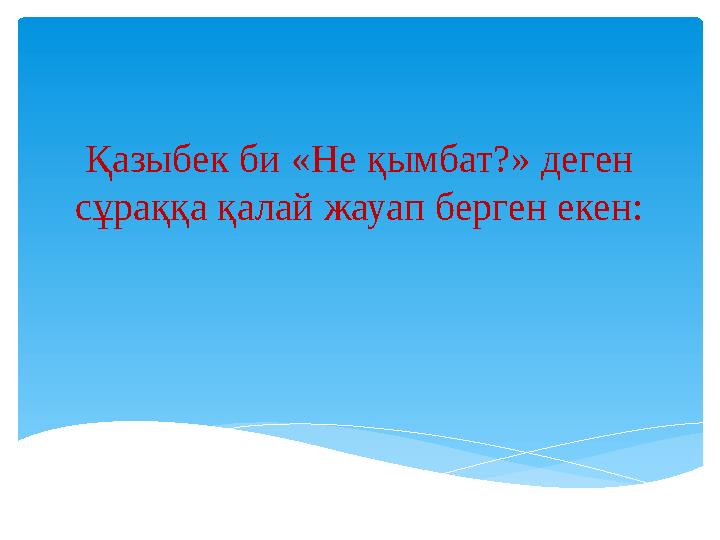 Қазыбек би «Не қымбат?» деген сұраққа қалай жауап берген екен: